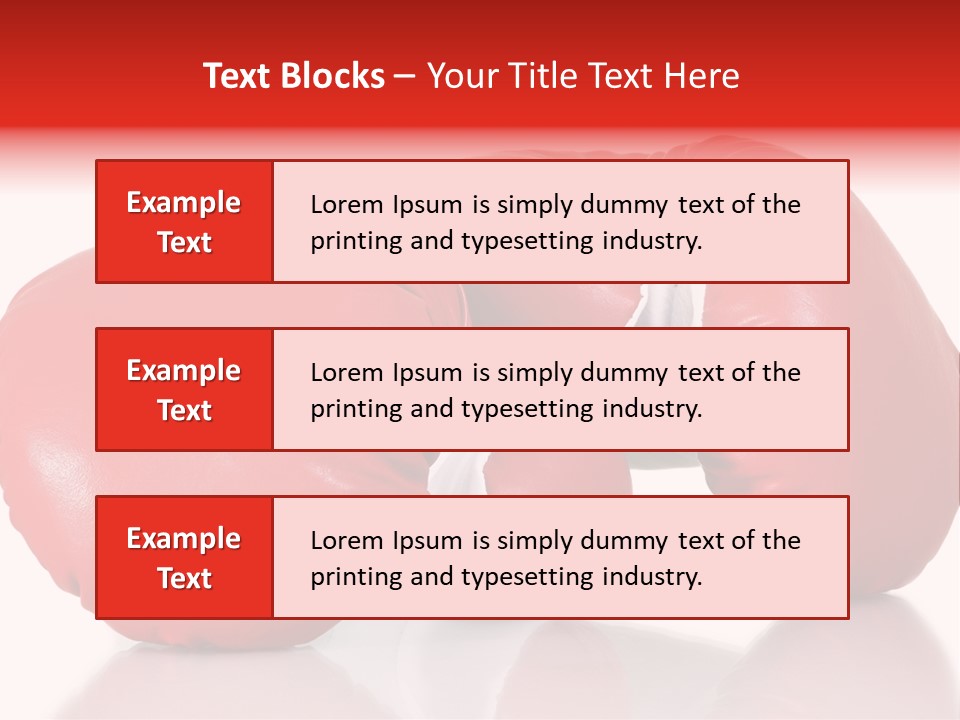 Text Blocks – Your Title Text Here

Example Text

Lorem Ipsum is simply dummy text of the printing and typesetting industry.

Example Text

Lorem Ipsum is simply dummy text of the printing and typesetting industry.

Example Text

Lorem Ipsum is simply dummy text of the printing and typesetting industry.